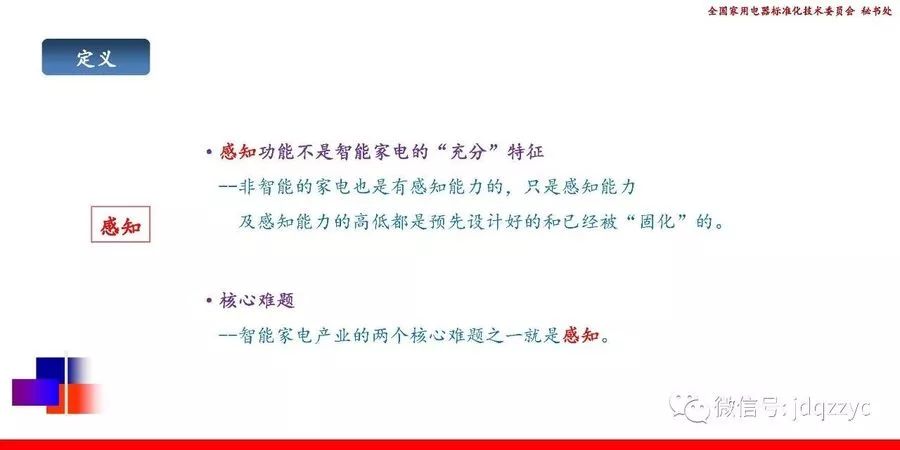 全国家用电器标准化技术委员会 秘书处

定义

感知

• 感知功能不是智能家电的“充分”特征
--非智能的家电也是有感知能力的，只是感知能力及感知能力的高低都是预先设计好的和已经被“固化”的。

• 核心难题
--智能家电产业的两个核心难题之一就是感知。

微信号: jdqzzyc